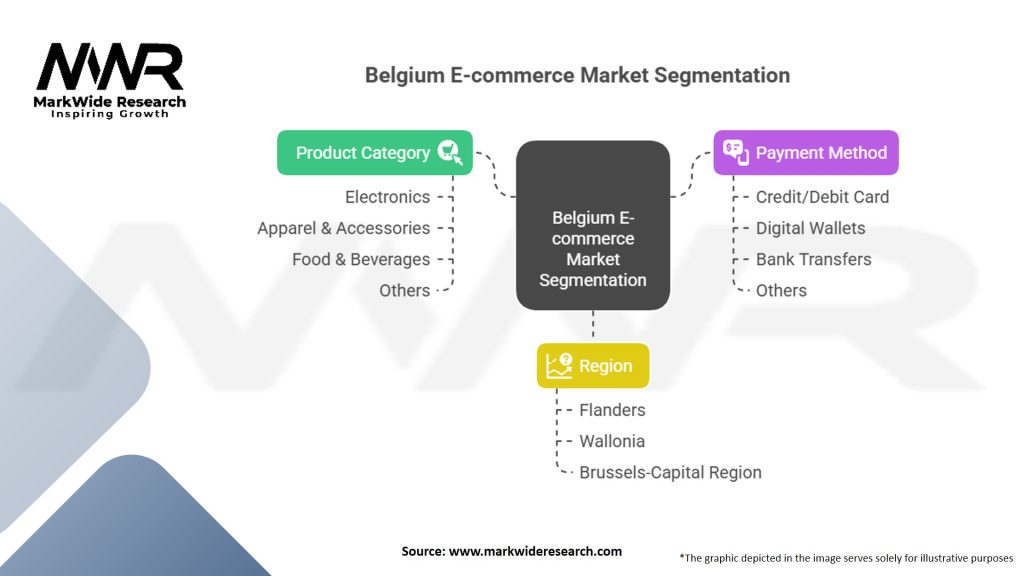 MWR
MarkWide Research
Inspiring Growth

Belgium E-commerce Market Segmentation

Product Category
Electronics
Apparel & Accessories
Food & Beverages
Others

Belgium E-commerce Market Segmentation

Payment Method
Credit/Debit Card
Digital Wallets
Bank Transfers
Others

Region
Flanders
Wallonia
Brussels-Capital Region

Source: www.markwideresearch.com

*The graphic depicted in the image serves solely for illustrative purposes